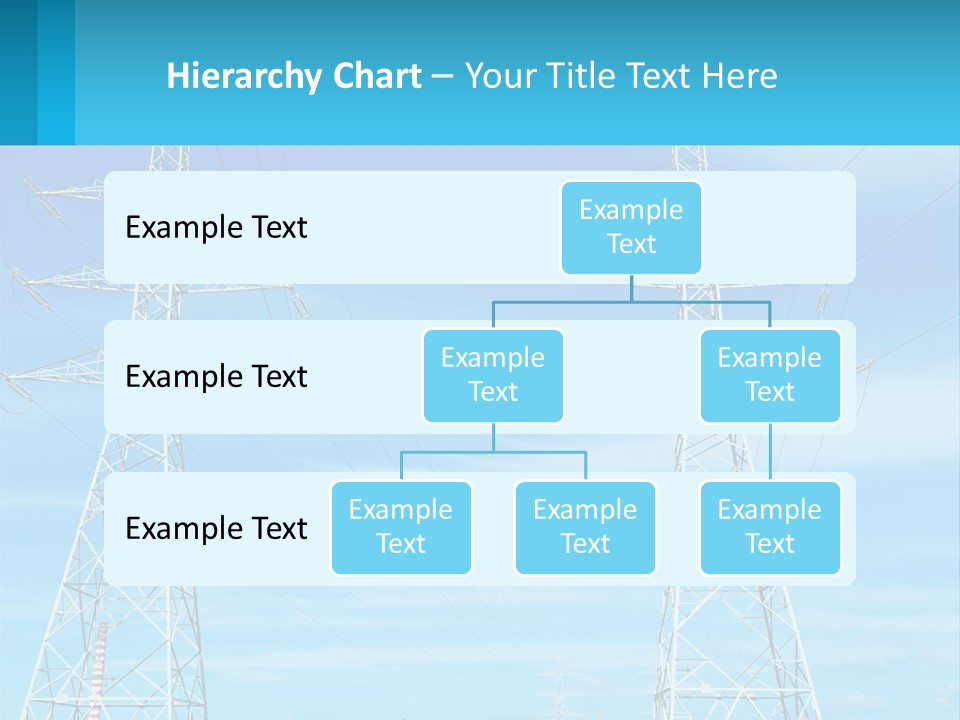 Hierarchy Chart – Your Title Text Here

Example Text

Example Text

Example Text

Example Text

Example Text

Example Text

Example Text

Example Text

Example Text